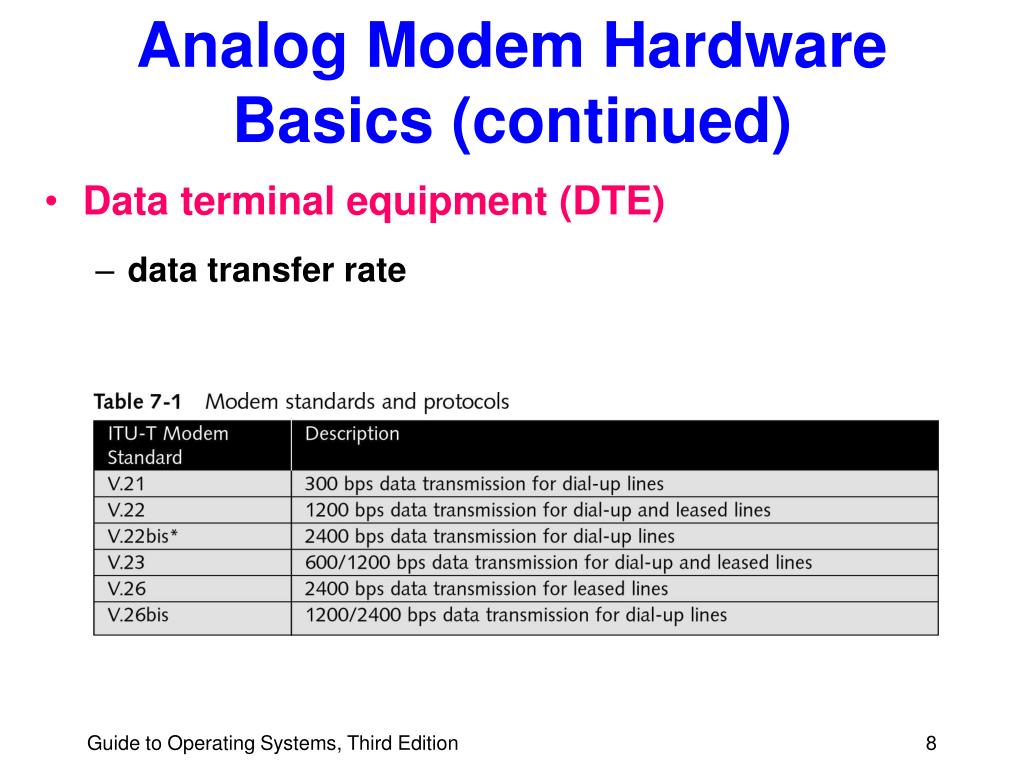 Analog Modem Hardware Basics (continued)

• Data terminal equipment (DTE)

– data transfer rate

Table 7-1 Modem standards and protocols

| ITU-T Modem Standard | Description |
|---|---|
| V.21 | 300 bps data transmission for dial-up lines |
| V.22 | 1200 bps data transmission for dial-up and leased lines |
| V.22bis* | 2400 bps data transmission for dial-up lines |
| V.23 | 600/1200 bps data transmission for dial-up and leased lines |
| V.26 | 2400 bps data transmission for leased lines |
| V.26bis | 1200/2400 bps data transmission for dial-up lines |

Guide to Operating Systems, Third Edition

8